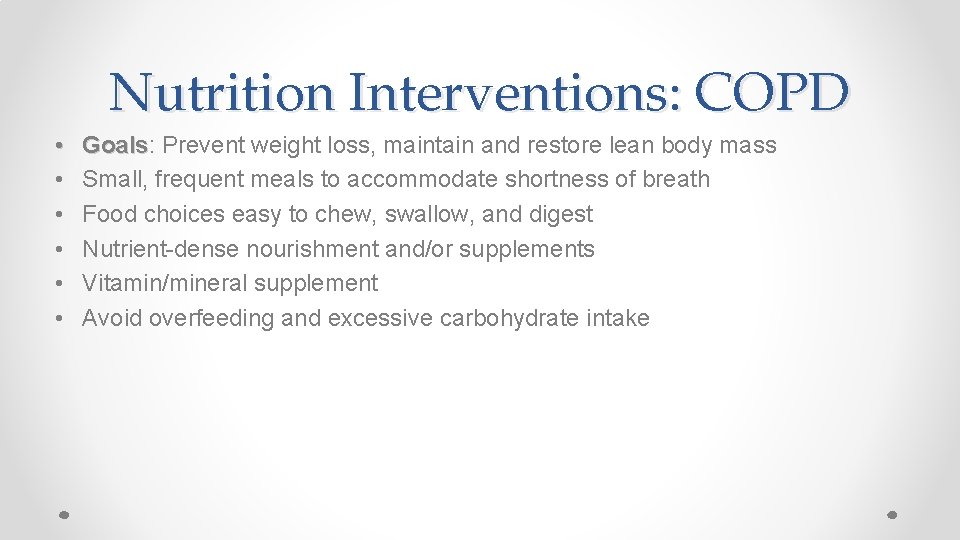 Nutrition Interventions: COPD

• Goals: Prevent weight loss, maintain and restore lean body mass
• Small, frequent meals to accommodate shortness of breath
• Food choices easy to chew, swallow, and digest
• Nutrient-dense nourishment and/or supplements
• Vitamin/mineral supplement
• Avoid overfeeding and excessive carbohydrate intake